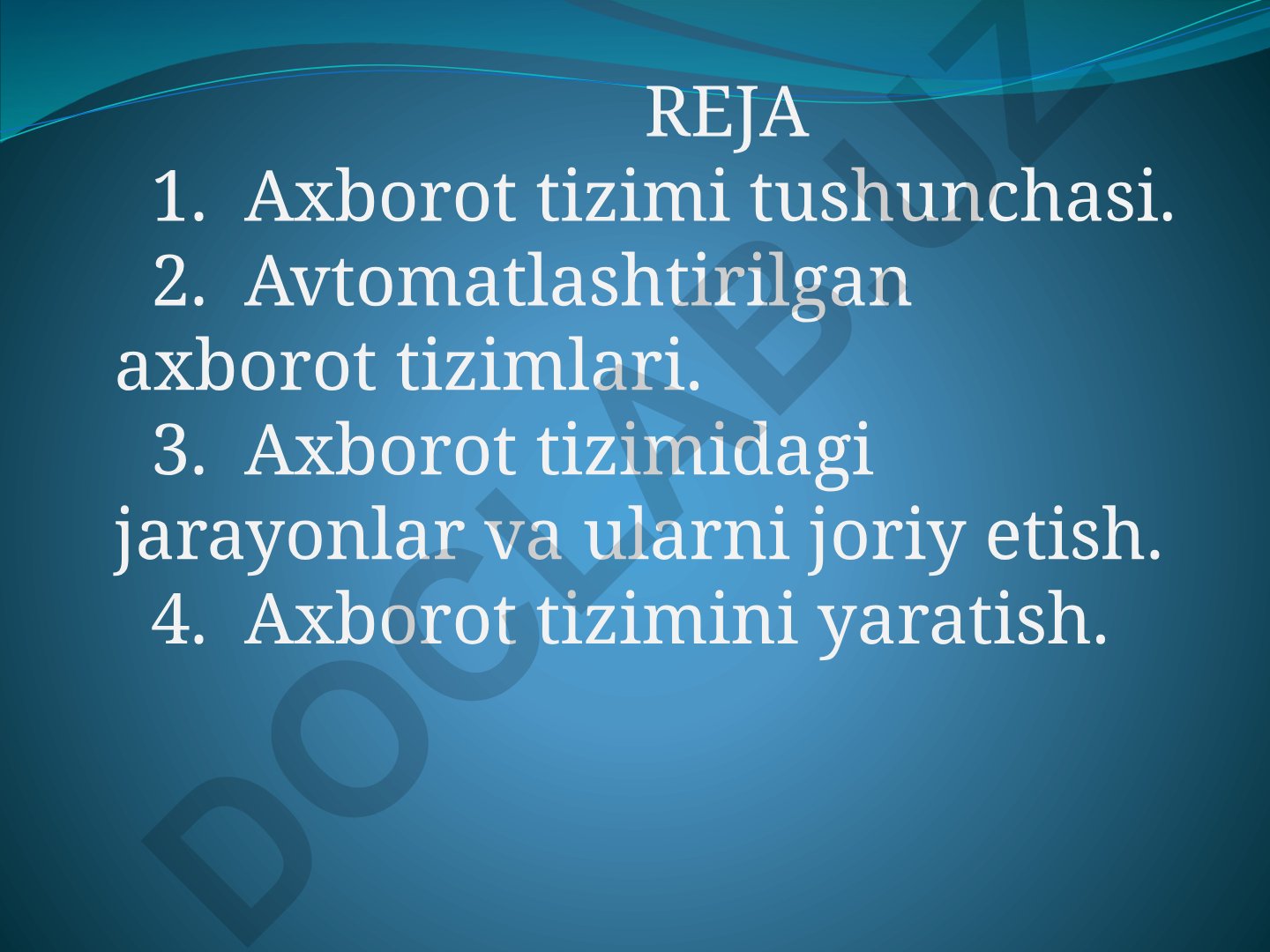 REJA

1. Axborot tizimi tushunchasi.
2. Avtomatlashtirilgan axborot tizimlari.
3. Axborot tizimidagi jarayonlar va ularni joriy etish.
4. Axborot tizimini yaratish.

DOCLAB.UZ